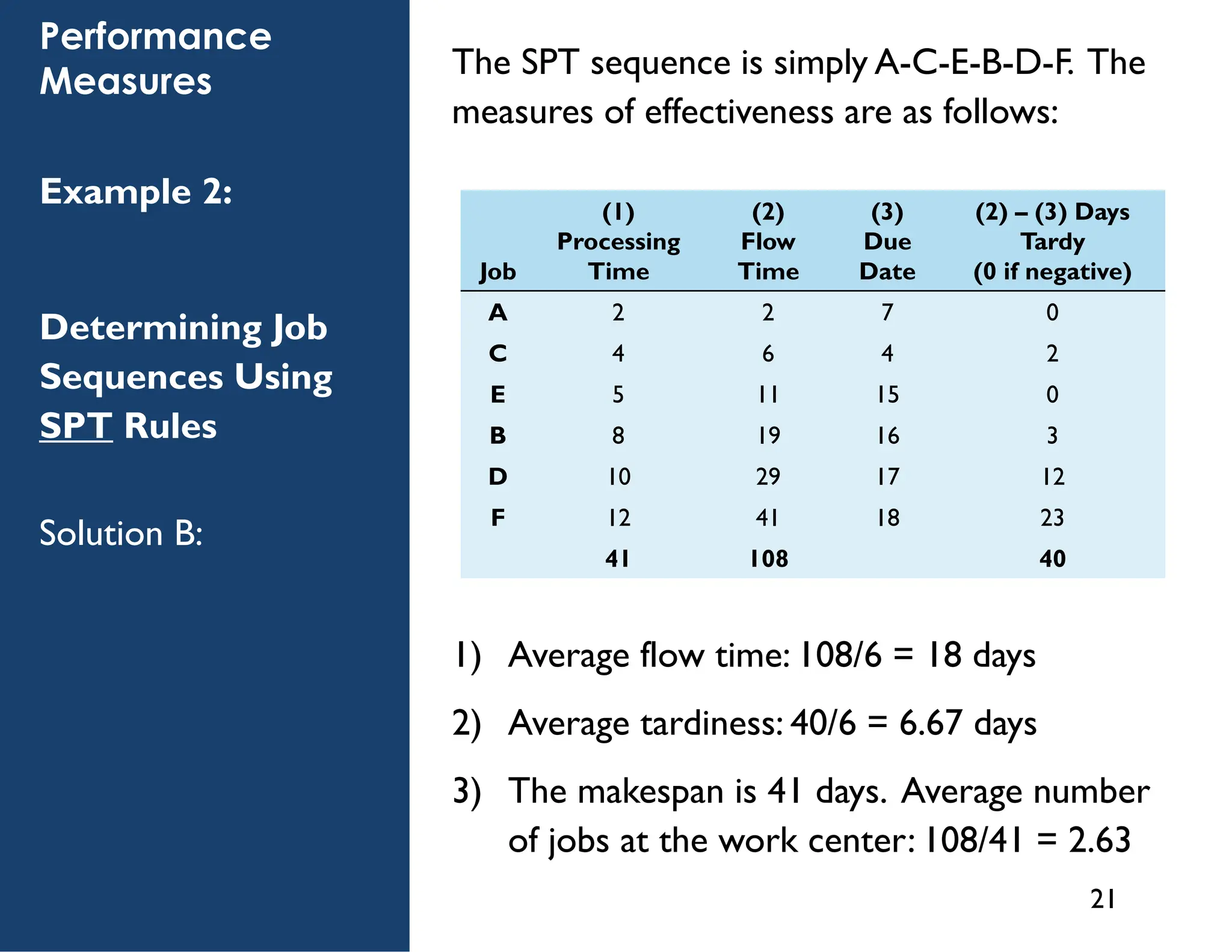 Performance Measures

Example 2:

Determining Job Sequences Using SPT Rules

Solution B:

The SPT sequence is simply A-C-E-B-D-F. The measures of effectiveness are as follows:

| Job | (1) Processing Time | (2) Flow Time | (3) Due Date | (2) – (3) Days Tardy (0 if negative) |
|---|---|---|---|---|
| A | 2 | 2 | 7 | 0 |
| C | 4 | 6 | 4 | 2 |
| E | 5 | 11 | 15 | 0 |
| B | 8 | 19 | 16 | 3 |
| D | 10 | 29 | 17 | 12 |
| F | 12 | 41 | 18 | 23 |
|  | 41 | 108 |  | 40 |

1) Average flow time: 108/6 = 18 days

2) Average tardiness: 40/6 = 6.67 days

3) The makespan is 41 days. Average number of jobs at the work center: 108/41 = 2.63

21